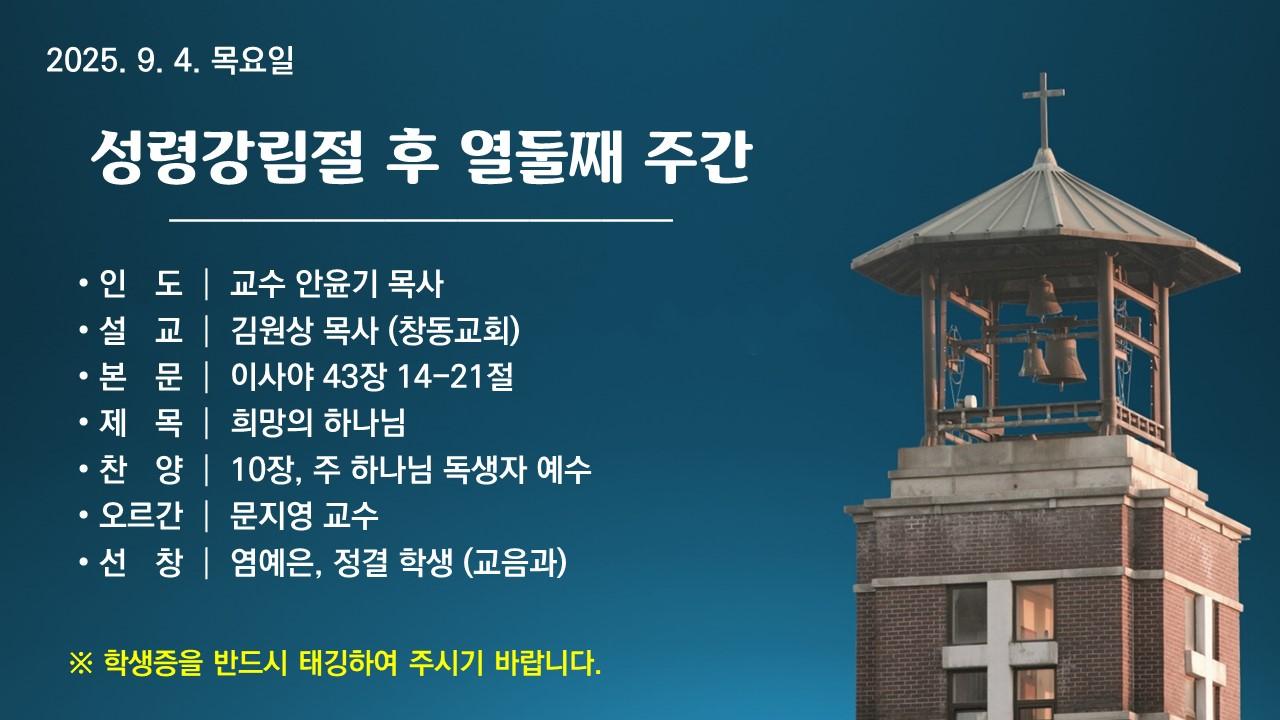 2025. 9. 4. 목요일

성령강림절 후 열둘째 주간

• 인 도 | 교수 안윤기 목사
• 설 교 | 김원상 목사 (창동교회)
• 본 문 | 이사야 43장 14-21절
• 제 목 | 희망의 하나님
• 찬 양 | 10장, 주 하나님 독생자 예수
• 오르간 | 문지영 교수
• 선 창 | 염예은, 정결 학생 (교음과)

※ 학생증을 반드시 태깅하여 주시기 바랍니다.